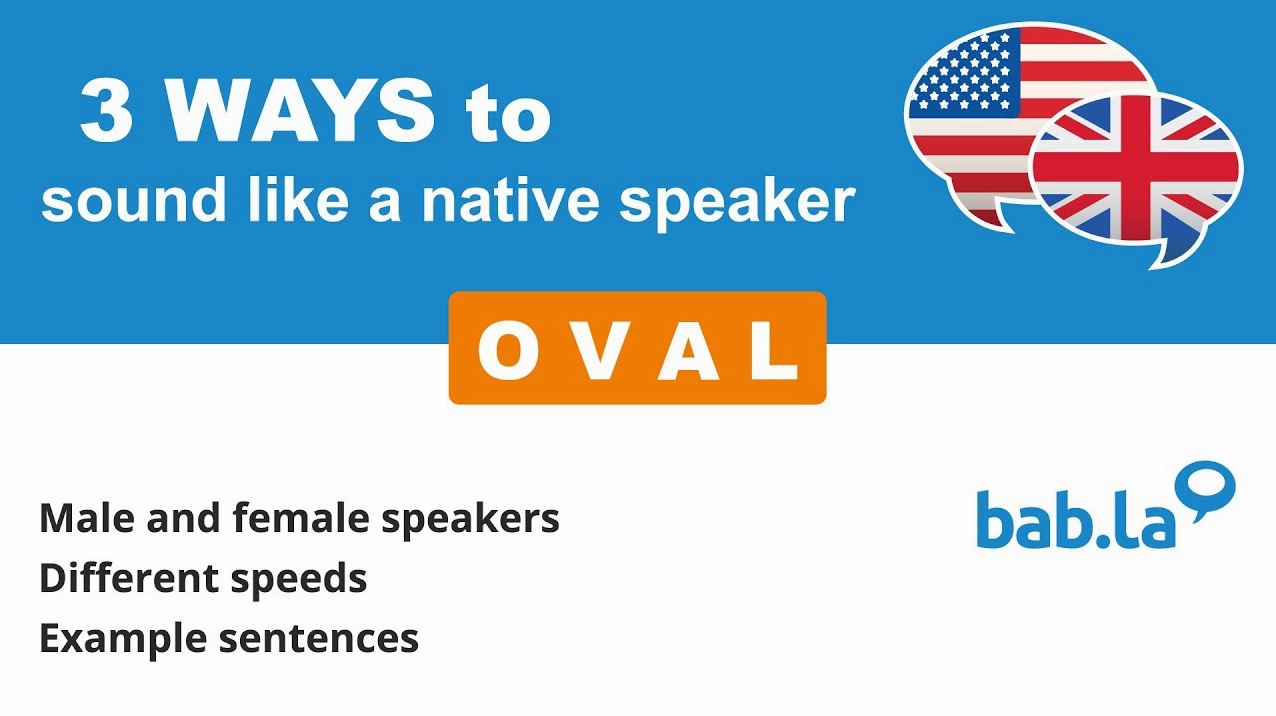 3 WAYS to
sound like a native speaker

OVAL

Male and female speakers
Different speeds
Example sentences

bab.la